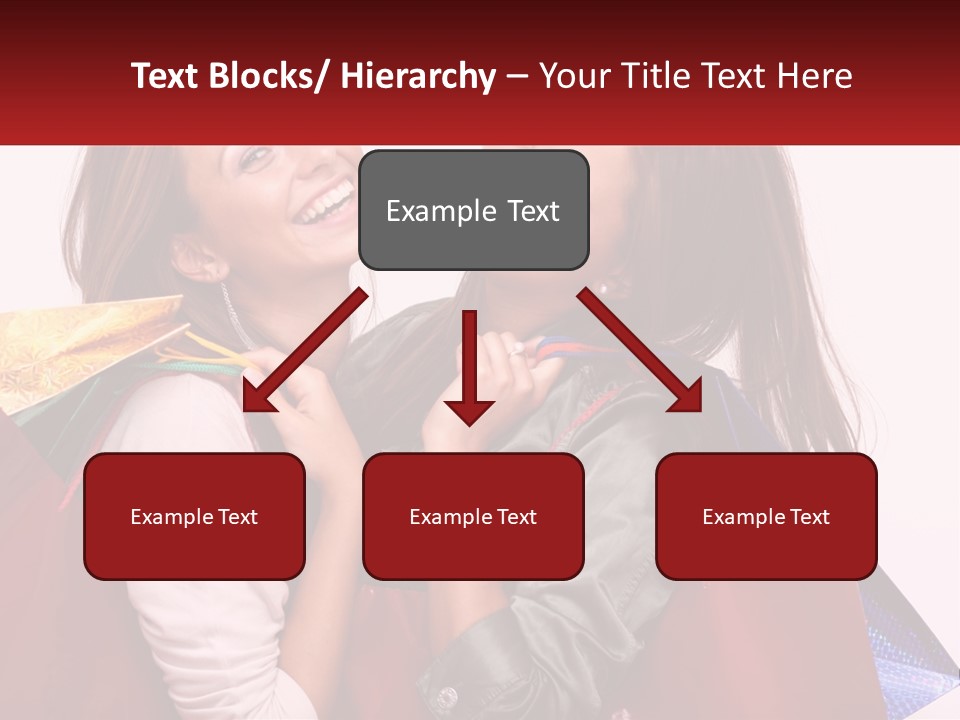 Text Blocks/ Hierarchy – Your Title Text Here

Example Text

Example Text

Example Text

Example Text